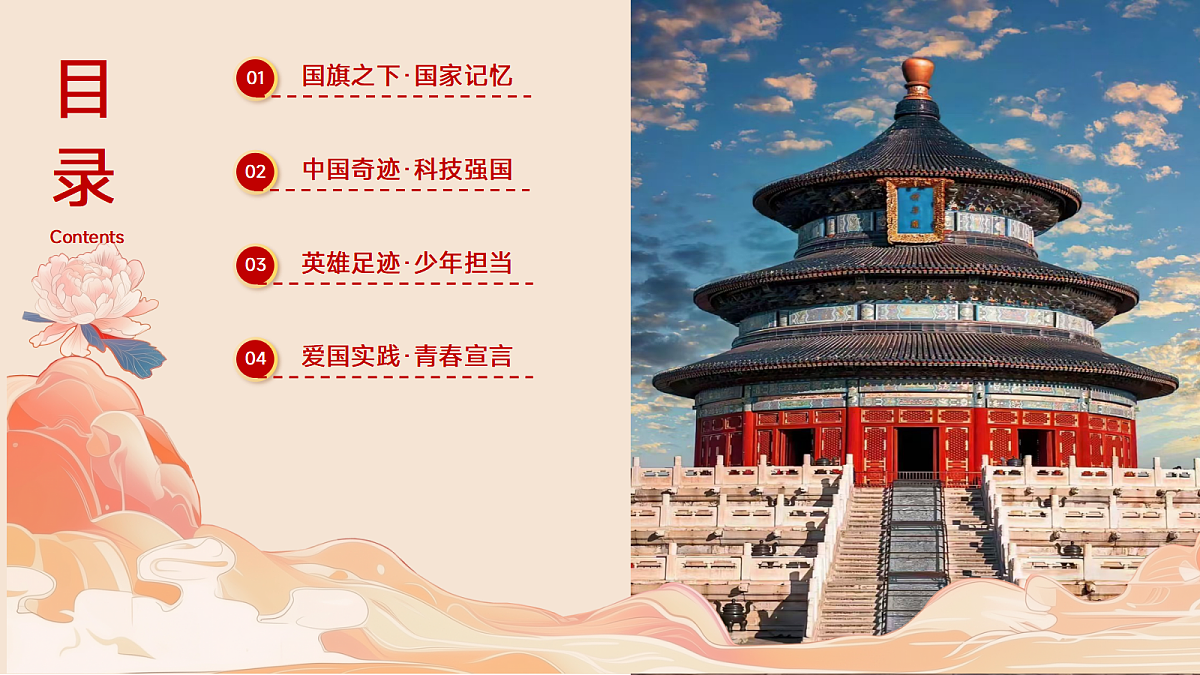 目录
Contents

01 国旗之下·国家记忆

02 中国奇迹·科技强国

03 英雄足迹·少年担当

04 爱国实践·青春宣言